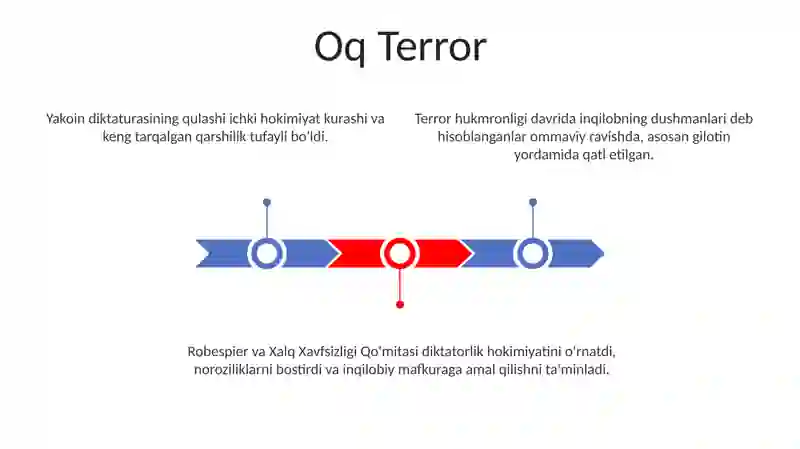 Oq Terror

Yakoin diktaturasining qulashi ichki hokimiyat kurashi va keng tarqalgan qarshilik tufayli bo'ldi.

Terror hukmronligi davrida inqilobning dushmanlari deb hisoblanganlar ommaviy ravishda, asosan gilotin yordamida qatl etilgan.

Robespier va Xalq Xavfsizligi Qo'mitasi diktatorlik hokimiyatini o'rnatdi, noroziliklarni bostirdi va inqilobiy mafkuraga amal qilishni ta'minladi.